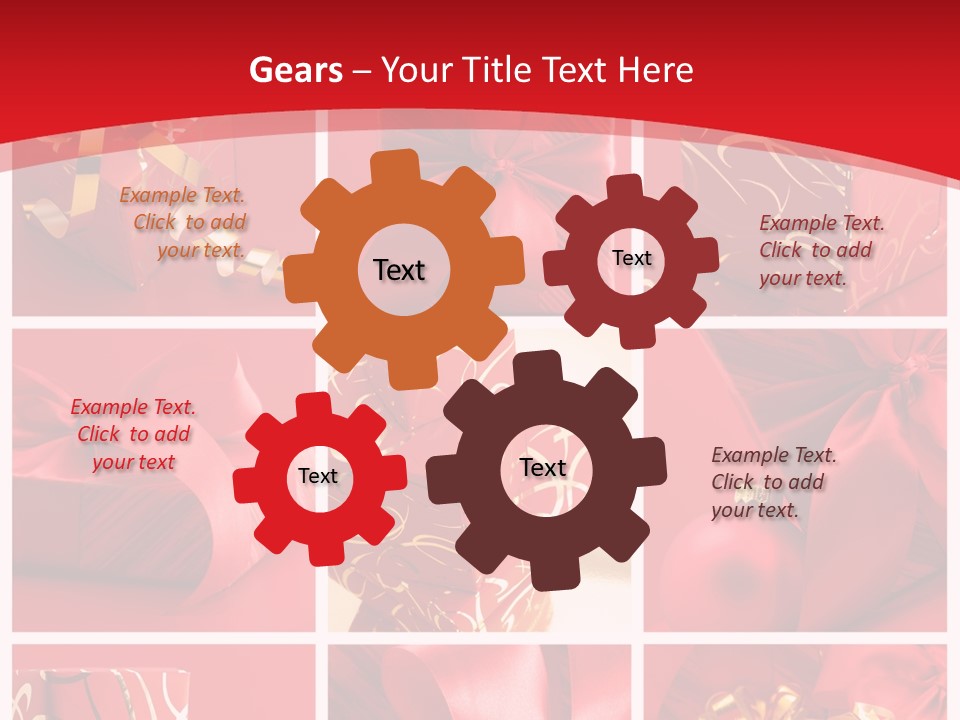 Gears – Your Title Text Here

Example Text. Click to add your text.

Text

Text

Example Text. Click to add your text.

Example Text. Click to add your text

Text

Text

Example Text. Click to add your text.